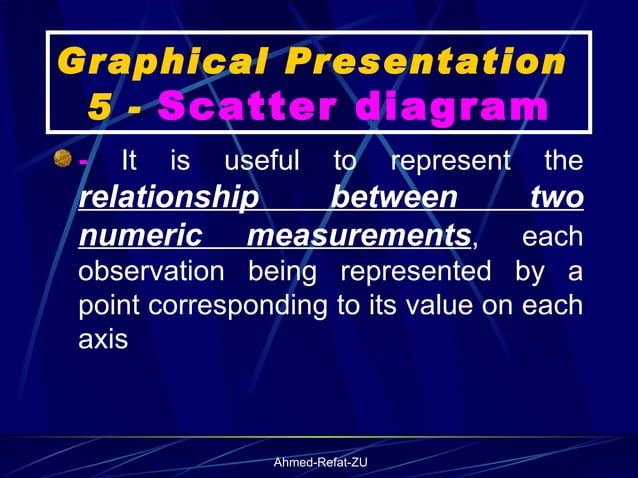 Graphical Presentation
5 - Scatter diagram

- It is useful to represent the relationship between two numeric measurements, each observation being represented by a point corresponding to its value on each axis

Ahmed-Refat-ZU